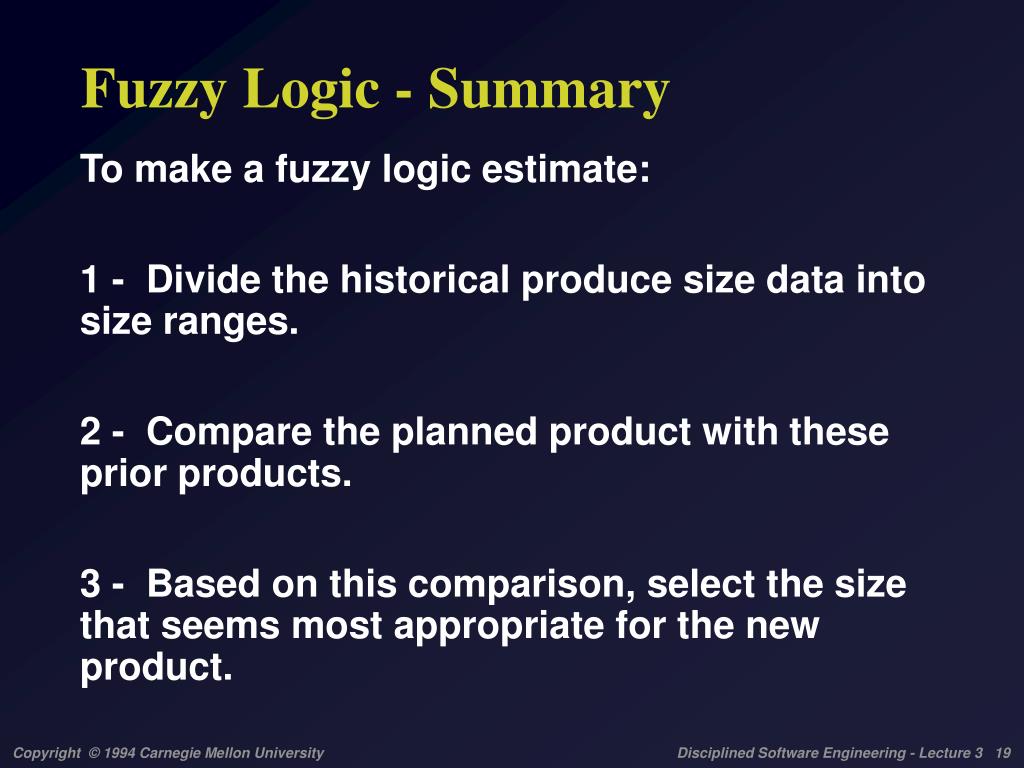 Fuzzy Logic - Summary

To make a fuzzy logic estimate:

1 - Divide the historical produce size data into size ranges.

2 - Compare the planned product with these prior products.

3 - Based on this comparison, select the size that seems most appropriate for the new product.

Copyright © 1994 Carnegie Mellon University

Disciplined Software Engineering - Lecture 3 19